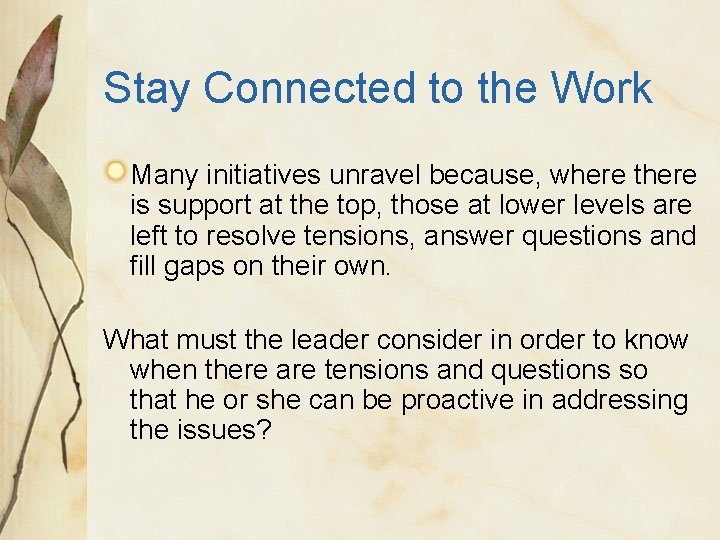 Stay Connected to the Work

Many initiatives unravel because, where there is support at the top, those at lower levels are left to resolve tensions, answer questions and fill gaps on their own.

What must the leader consider in order to know when there are tensions and questions so that he or she can be proactive in addressing the issues?